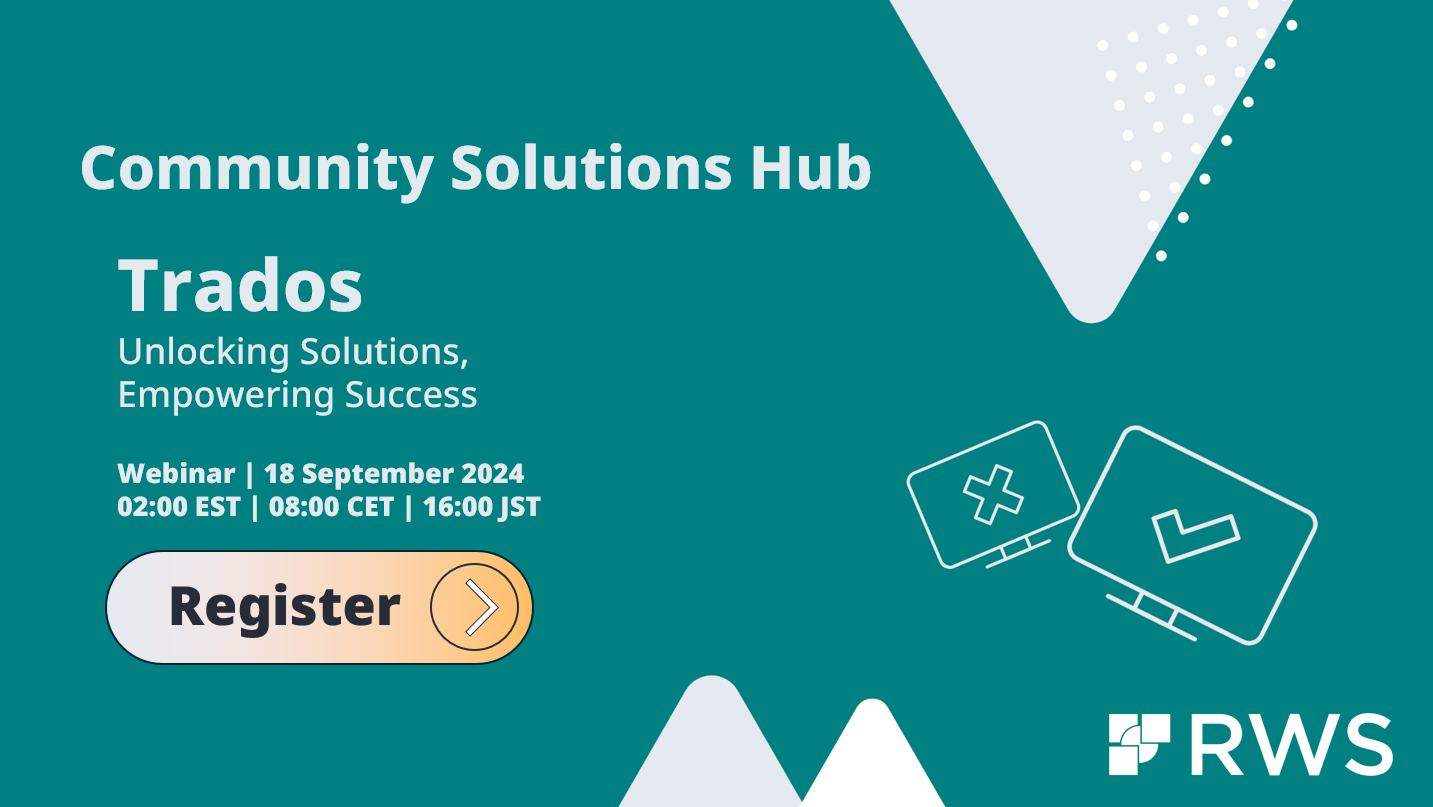 Community Solutions Hub

Trados

Unlocking Solutions, Empowering Success

Webinar | 18 September 2024
02:00 EST | 08:00 CET | 16:00 JST

Register

RWS